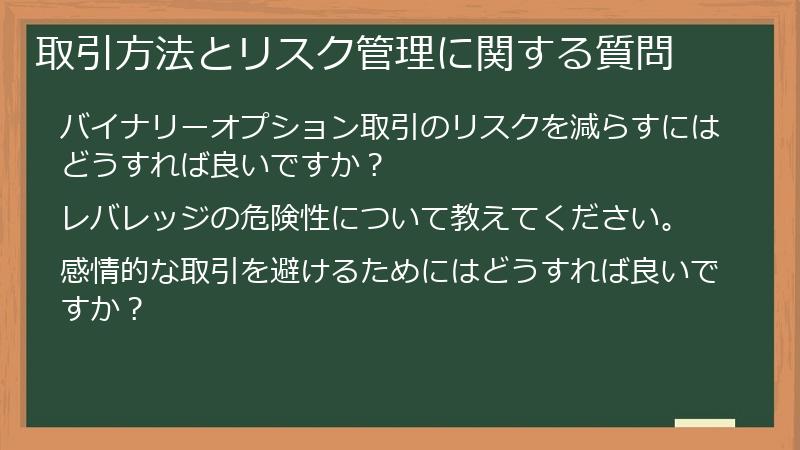 取引方法とリスク管理に関する質問

バイナリーオプション取引のリスクを減らすにはどうすれば良いですか？

レバレッジの危険性について教えてください。

感情的な取引を避けるためにはどうすれば良いですか？